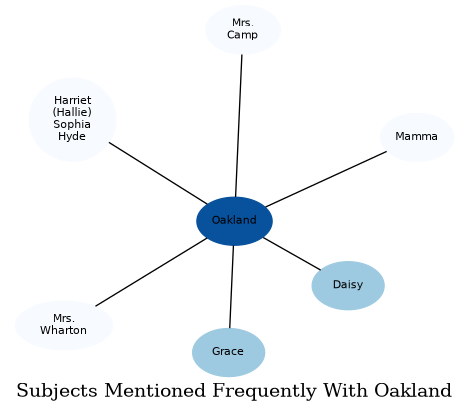 Mrs. Camp

Harriet (Hallie) Sophia Hyde

Mamma

Oakland

Daisy

Mrs. Wharton

Grace

Subjects Mentioned Frequently With Oakland